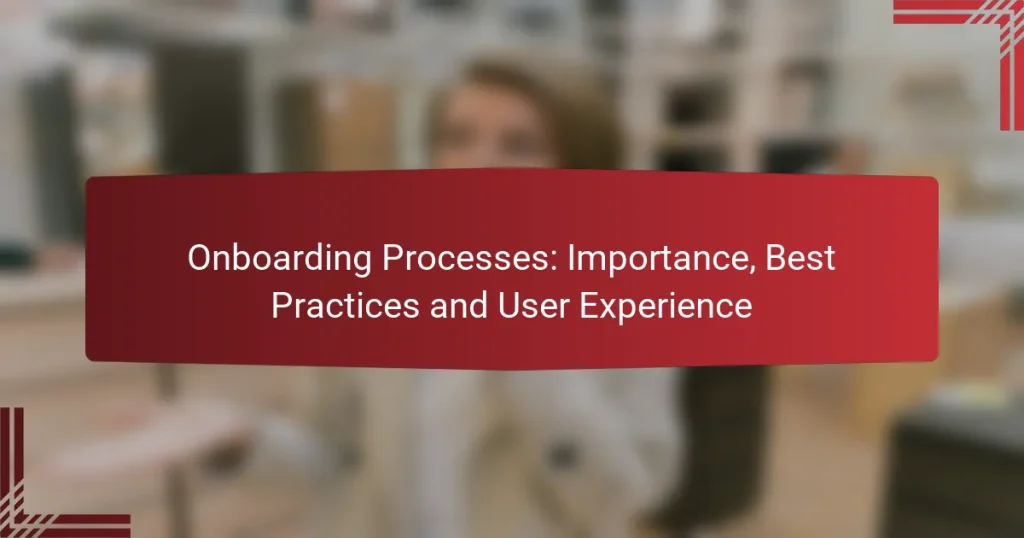 Onboarding Processes: Importance, Best Practices and User Experience